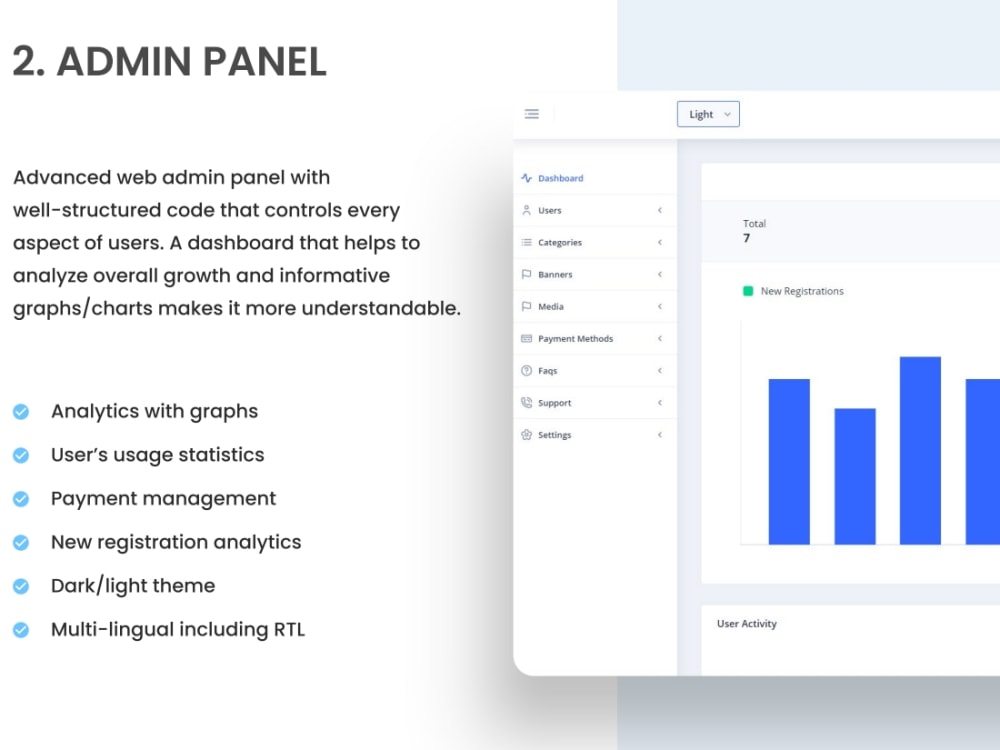 2. ADMIN PANEL

Advanced web admin panel with well-structured code that controls every aspect of users. A dashboard that helps to analyze overall growth and informative graphs/charts makes it more understandable.

Analytics with graphs
User's usage statistics
Payment management
New registration analytics
Dark/light theme
Multi-lingual including RTL

Light

Dashboard
Users
Categories
Banners
Media
Payment Methods
Faqs
Support
Settings

Total
7

New Registrations

User Activity